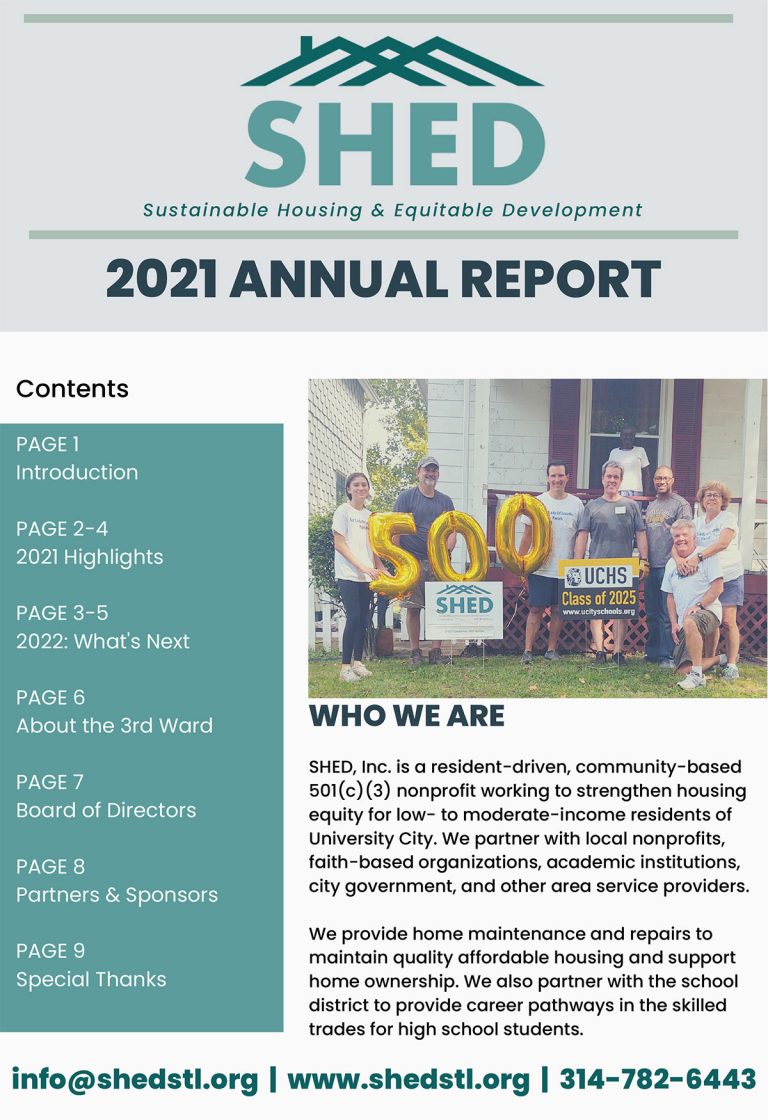 SHED

Sustainable Housing & Equitable Development

2021 ANNUAL REPORT

Contents

PAGE 1
Introduction

PAGE 2-4
2021 Highlights

PAGE 3-5
2022: What's Next

PAGE 6
About the 3rd Ward

PAGE 7
Board of Directors

PAGE 8
Partners & Sponsors

PAGE 9
Special Thanks

500

SHED

UCHS
Class of 2025
www.ucityschools.org

WHO WE ARE

SHED, Inc. is a resident-driven, community-based 501(c)(3) nonprofit working to strengthen housing equity for low- to moderate-income residents of University City. We partner with local nonprofits, faith-based organizations, academic institutions, city government, and other area service providers.

We provide home maintenance and repairs to maintain quality affordable housing and support home ownership. We also partner with the school district to provide career pathways in the skilled trades for high school students.

info@shedstl.org | www.shedstl.org | 314-782-6443